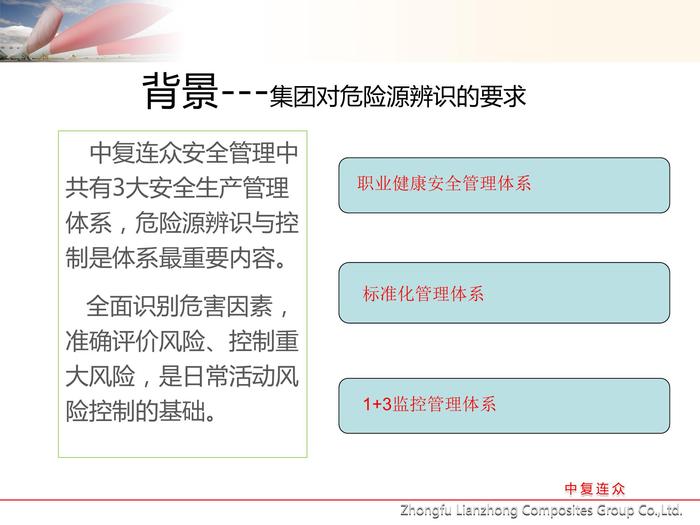 背景---集团对危险源辨识的要求

中复连众安全管理中共有3大安全生产管理体系，危险源辨识与控制是体系最重要内容。

全面识别危害因素，准确评价风险、控制重大风险，是日常活动风险控制的基础。

职业健康安全管理体系

标准化管理体系

1+3监控管理体系

中复连众

Zhongfu Lianzhong Composites Group Co.,Ltd.